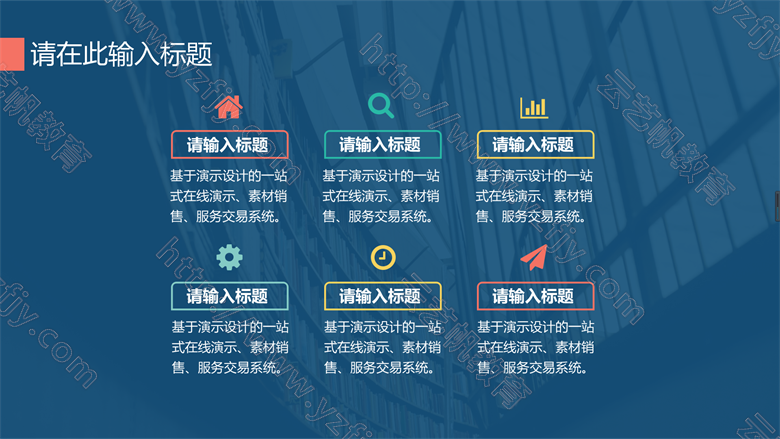 请在此输入标题

请输入标题
基于演示设计的一站式在线演示、素材销售、服务交易系统。

请输入标题
基于演示设计的一站式在线演示、素材销售、服务交易系统。

请输入标题
基于演示设计的一站式在线演示、素材销售、服务交易系统。

请输入标题
基于演示设计的一站式在线演示、素材销售、服务交易系统。

请输入标题
基于演示设计的一站式在线演示、素材销售、服务交易系统。

请输入标题
基于演示设计的一站式在线演示、素材销售、服务交易系统。

云艺帆教育
http://www.yzfjy.com